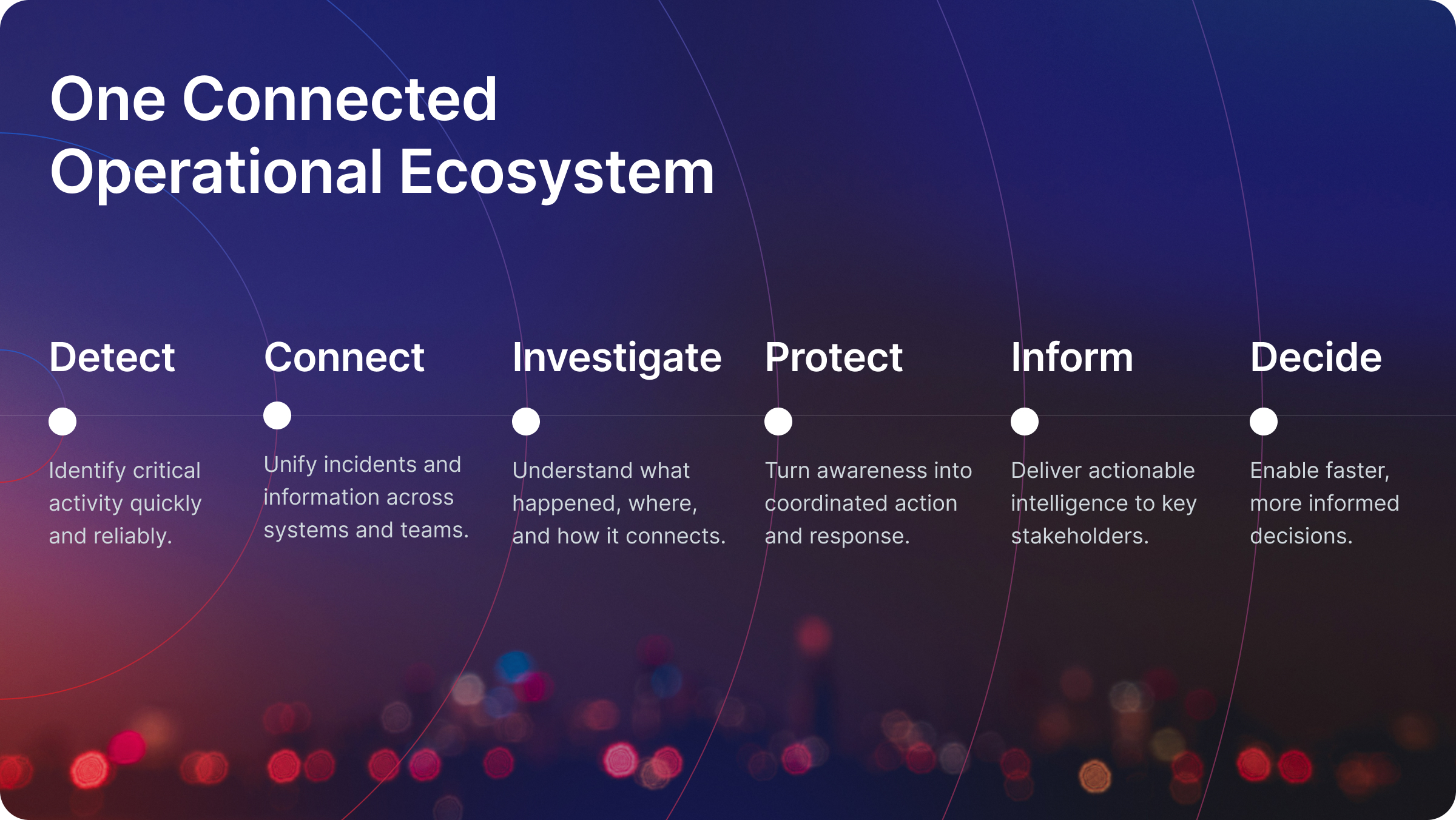 One Connected Operational Ecosystem

Detect

Identify critical activity quickly and reliably.

Connect

Unify incidents and information across systems and teams.

Investigate

Understand what happened, where, and how it connects.

Protect

Turn awareness into coordinated action and response.

Inform

Deliver actionable intelligence to key stakeholders.

Decide

Enable faster, more informed decisions.